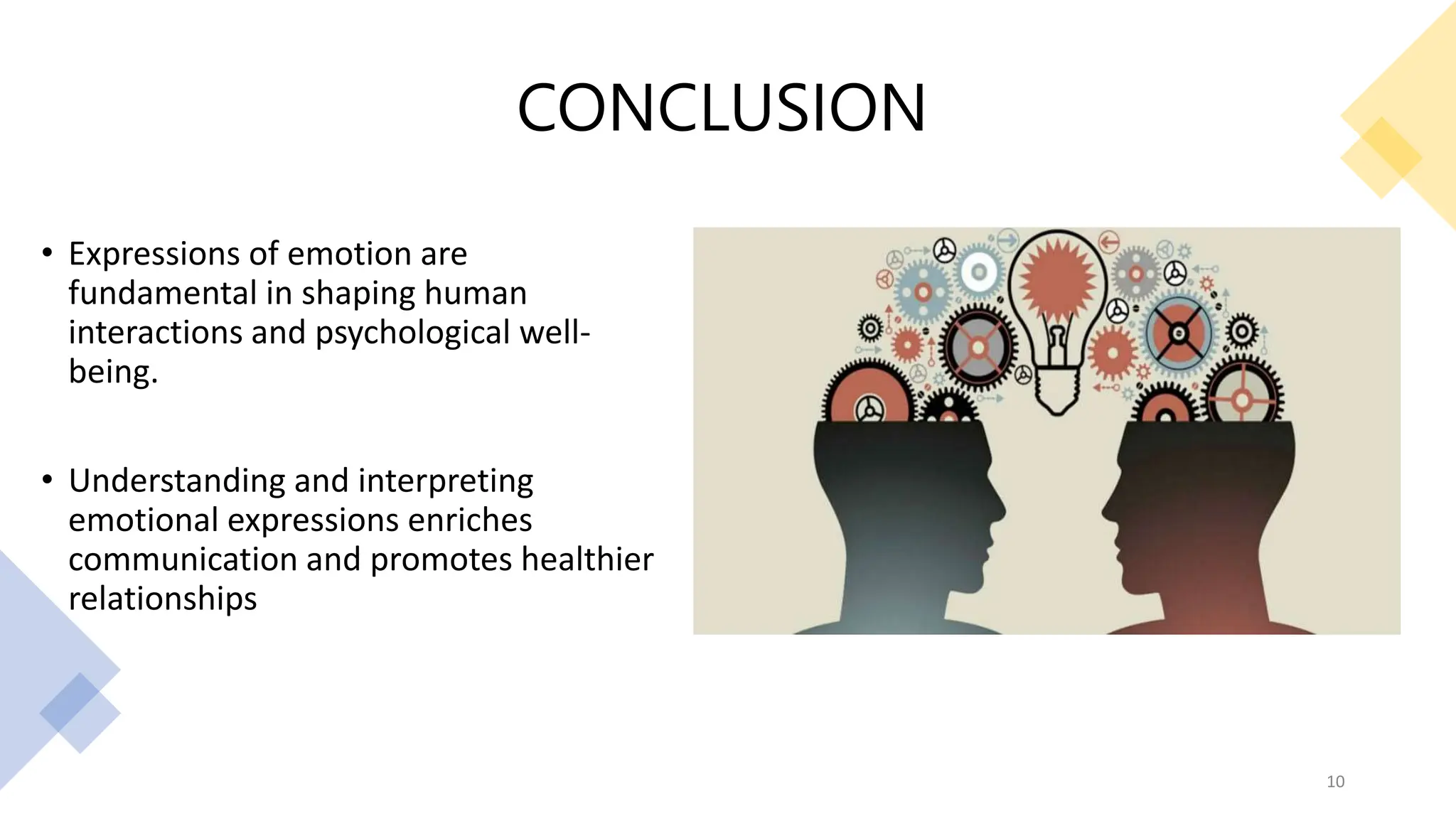 CONCLUSION

• Expressions of emotion are fundamental in shaping human interactions and psychological well-being.

• Understanding and interpreting emotional expressions enriches communication and promotes healthier relationships

10